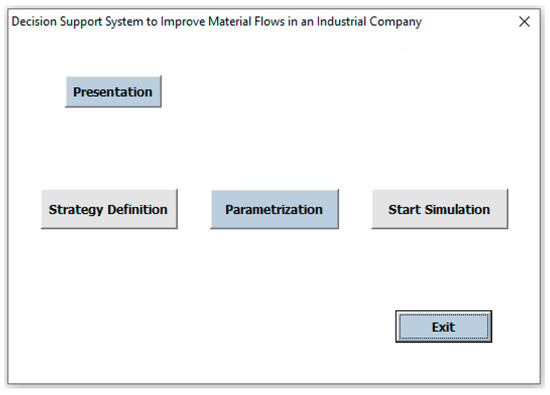 Decision Support System to Improve Material Flows in an Industrial Company

×

Presentation

Strategy Definition

Parametrization

Start Simulation

Exit